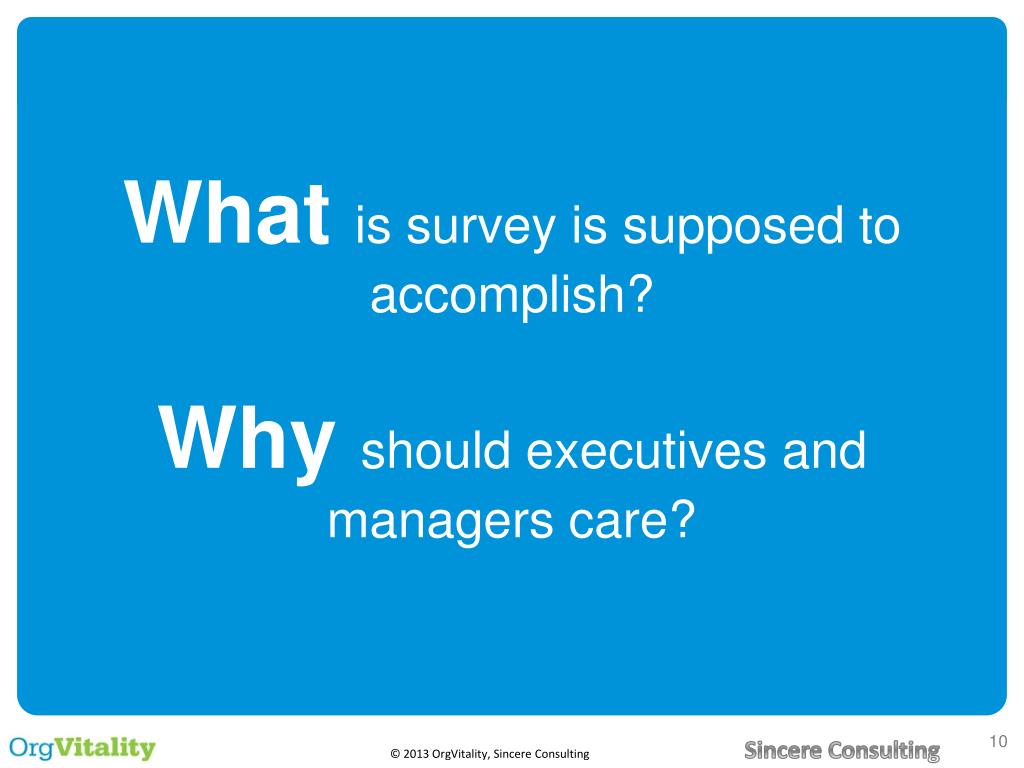 What is survey is supposed to accomplish?

Why should executives and managers care?

OrgVitality

© 2013 OrgVitality, Sincere Consulting

Sincere Consulting

10